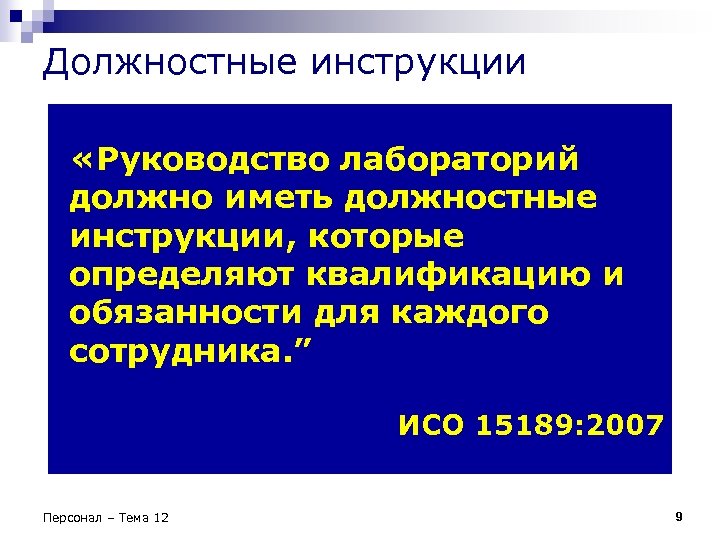 Должностные инструкции

«Руководство лабораторий должно иметь должностные инструкции, которые определяют квалификацию и обязанности для каждого сотрудника.”

ИСО 15189:2007

Персонал – Тема 12

9